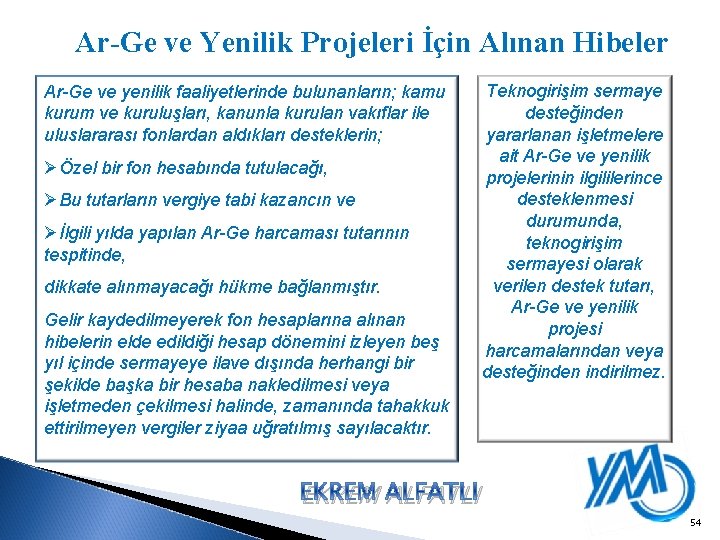 Ar-Ge ve Yenilik Projeleri İçin Alınan Hibeler

Ar-Ge ve yenilik faaliyetlerinde bulunanların; kamu kurum ve kuruluşları, kanunla kurulan vakıflar ile uluslararası fonlardan aldıkları desteklerin;

➢ Özel bir fon hesabında tutulacağı,

➢ Bu tutarların vergiye tabi kazancın ve

➢ İlgili yılda yapılan Ar-Ge harcaması tutarının tespitinde,

dikkate alınmayacağı hükme bağlanmıştır.

Gelir kaydedilmeyerek fon hesaplarına alınan hibelerin elde edildiği hesap dönemini izleyen beş yıl içinde sermayeye ilave dışında herhangi bir şekilde başka bir hesaba nakledilmesi veya işletmeden çekilmesi halinde, zamanında tahakkuk ettirilmeyen vergiler ziyaa uğratılmış sayılacaktır.

Teknogirişim sermaye desteğinden yararlanan işletmelere ait Ar-Ge ve yenilik projelerinin ilgililerince desteklenmesi durumunda, teknogirişim sermayesi olarak verilen destek tutarı, Ar-Ge ve yenilik projesi harcamalarından veya desteğinden indirilmez.

EKREM ALFATLI

YM

54